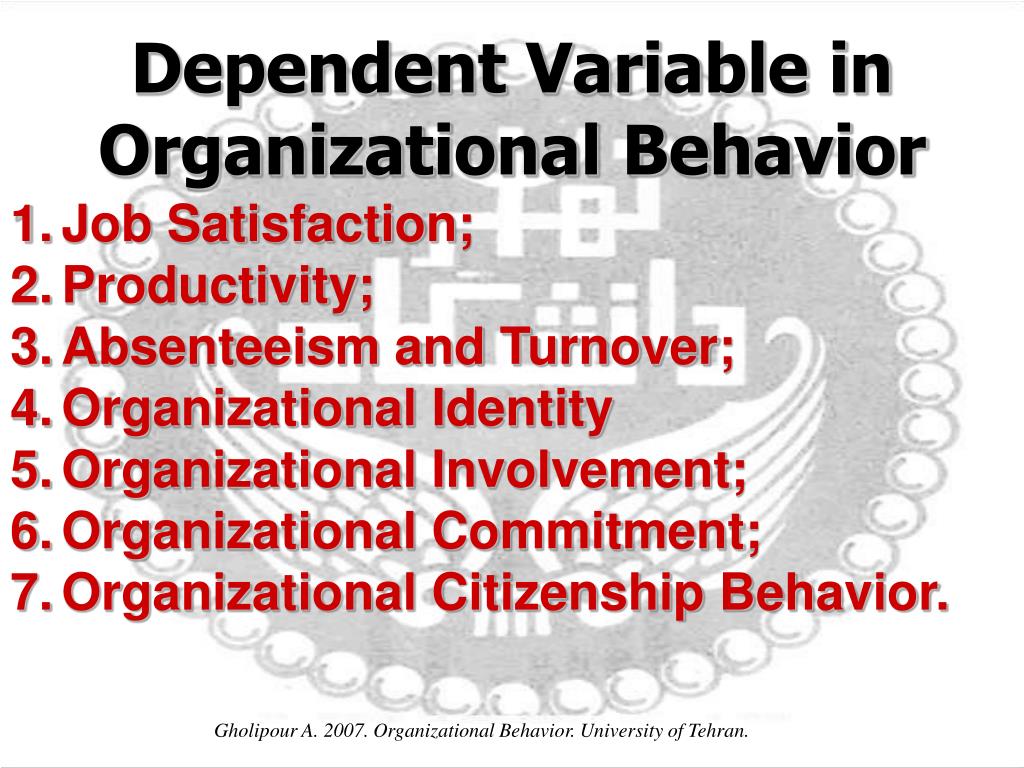 Dependent Variable in Organizational Behavior

1. Job Satisfaction;
2. Productivity;
3. Absenteeism and Turnover;
4. Organizational Identity
5. Organizational Involvement;
6. Organizational Commitment;
7. Organizational Citizenship Behavior.

Gholipour A. 2007. Organizational Behavior. University of Tehran.